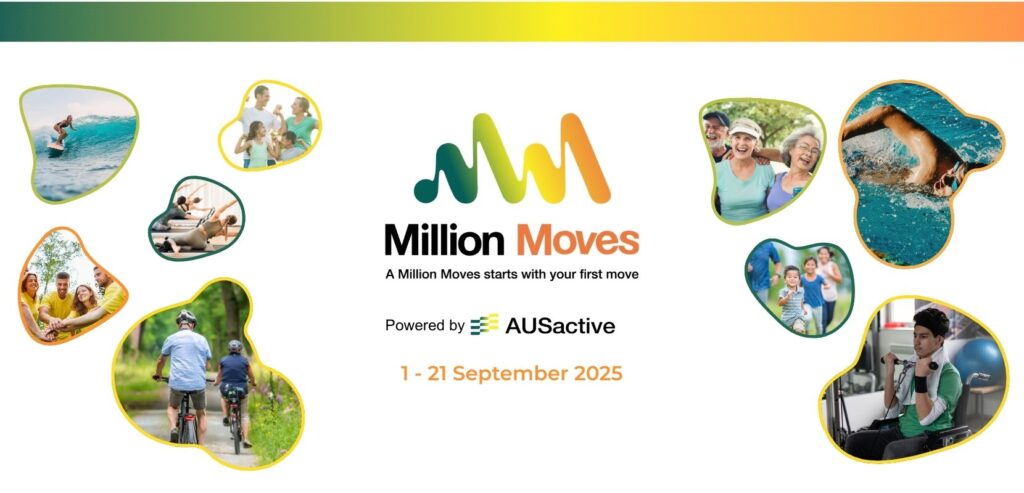 Million Moves

A Million Moves starts with your first move

Powered by AUSactive

1 - 21 September 2025